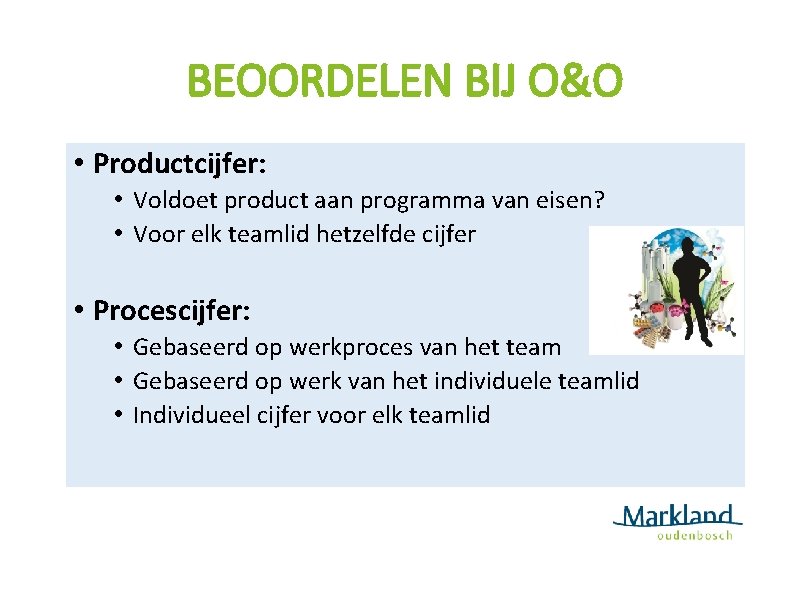 BEOORDELEN BIJ O&O

• Productcijfer:
• Voldoet product aan programma van eisen?
• Voor elk teamlid hetzelfde cijfer

• Procescijfer:
• Gebaseerd op werkproces van het team
• Gebaseerd op werk van het individuele teamlid
• Individueel cijfer voor elk teamlid

Markland
oudenbosch